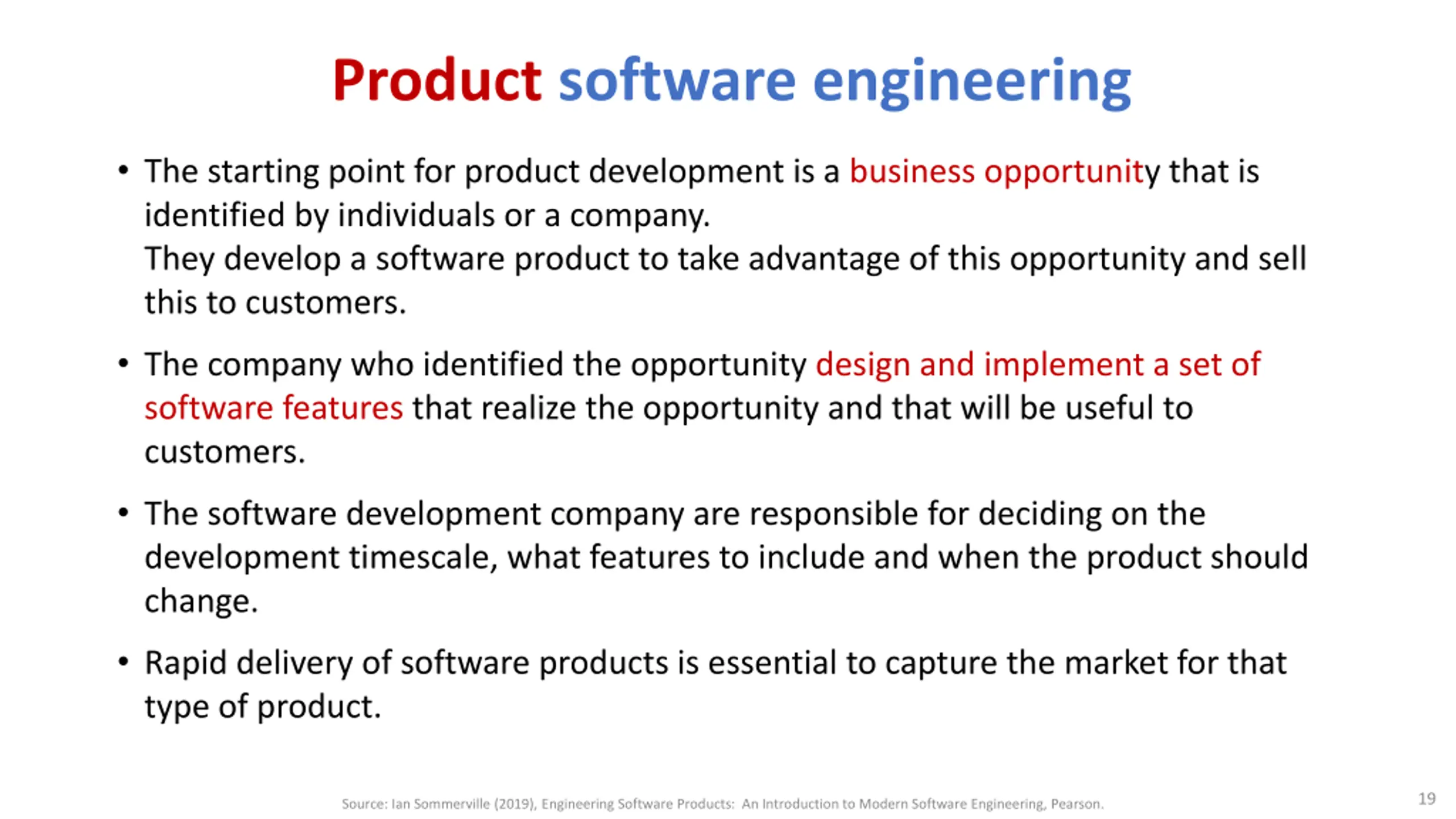 Product software engineering

• The starting point for product development is a business opportunity that is identified by individuals or a company.
They develop a software product to take advantage of this opportunity and sell this to customers.

• The company who identified the opportunity design and implement a set of software features that realize the opportunity and that will be useful to customers.

• The software development company are responsible for deciding on the development timescale, what features to include and when the product should change.

• Rapid delivery of software products is essential to capture the market for that type of product.

Source: Ian Sommerville (2019), Engineering Software Products: An Introduction to Modern Software Engineering, Pearson.

19